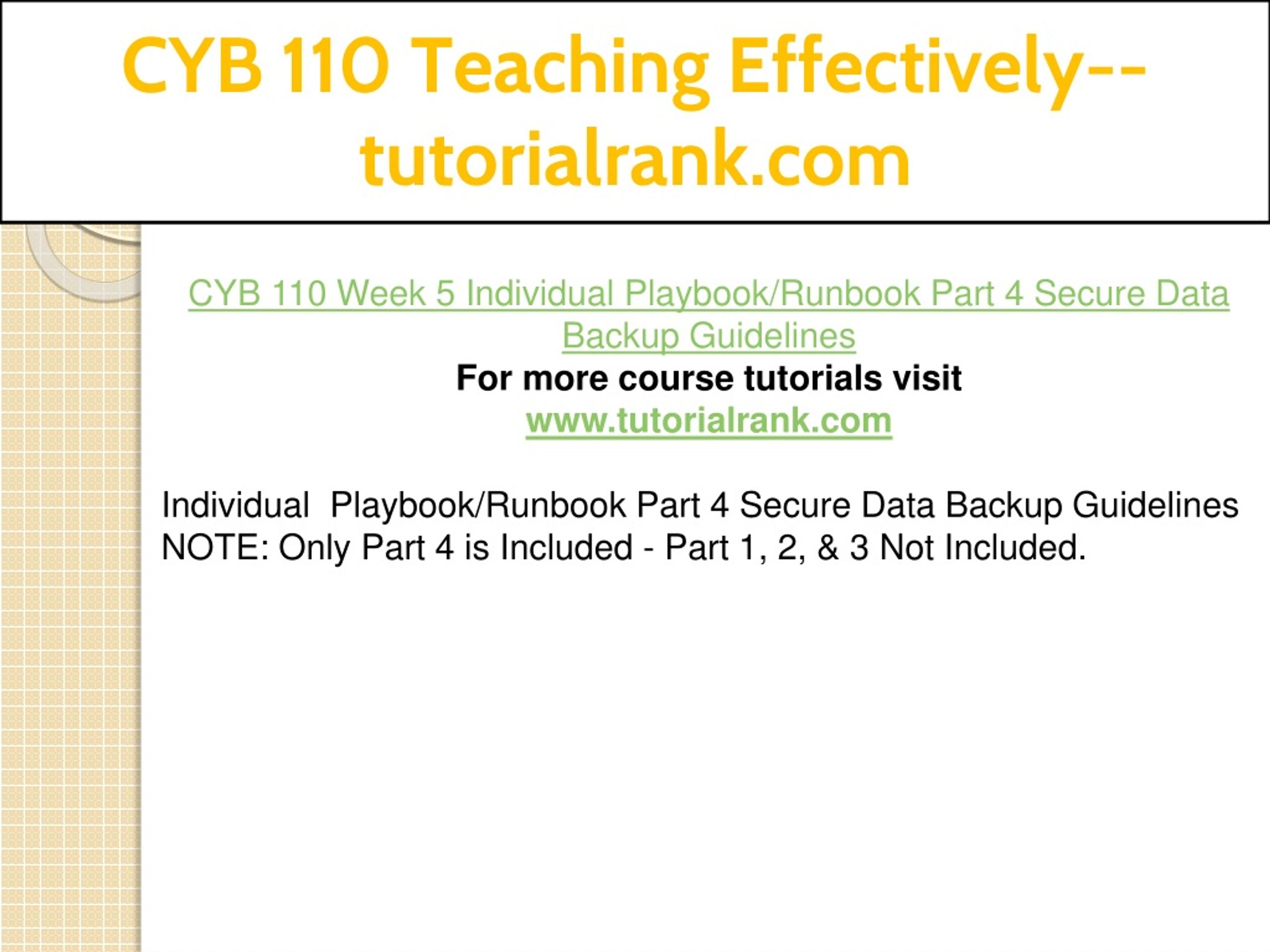 CYB 110 Teaching Effectively--tutorialrank.com

CYB 110 Week 5 Individual Playbook/Runbook Part 4 Secure Data Backup Guidelines
For more course tutorials visit
www.tutorialrank.com

Individual Playbook/Runbook Part 4 Secure Data Backup Guidelines
NOTE: Only Part 4 is Included - Part 1, 2, & 3 Not Included.